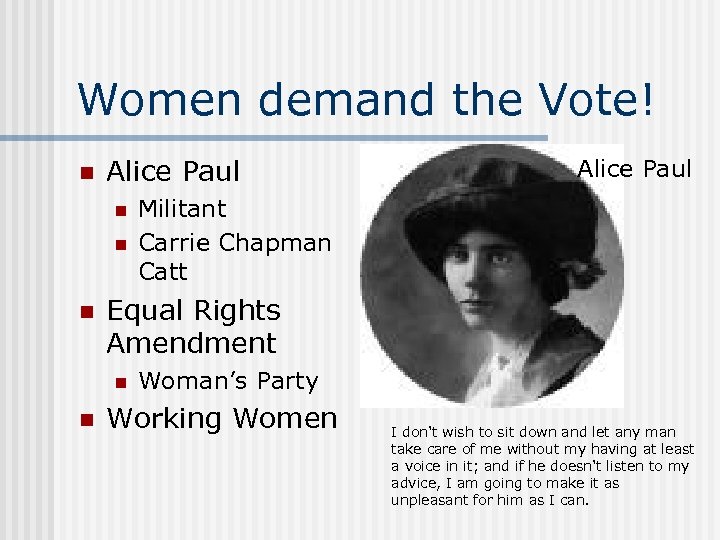 Women demand the Vote!

- Alice Paul
  - Militant
  - Carrie Chapman Catt
- Equal Rights Amendment
  - Woman's Party
- Working Women

Alice Paul

I don't wish to sit down and let any man take care of me without my having at least a voice in it; and if he doesn't listen to my advice, I am going to make it as unpleasant for him as I can.